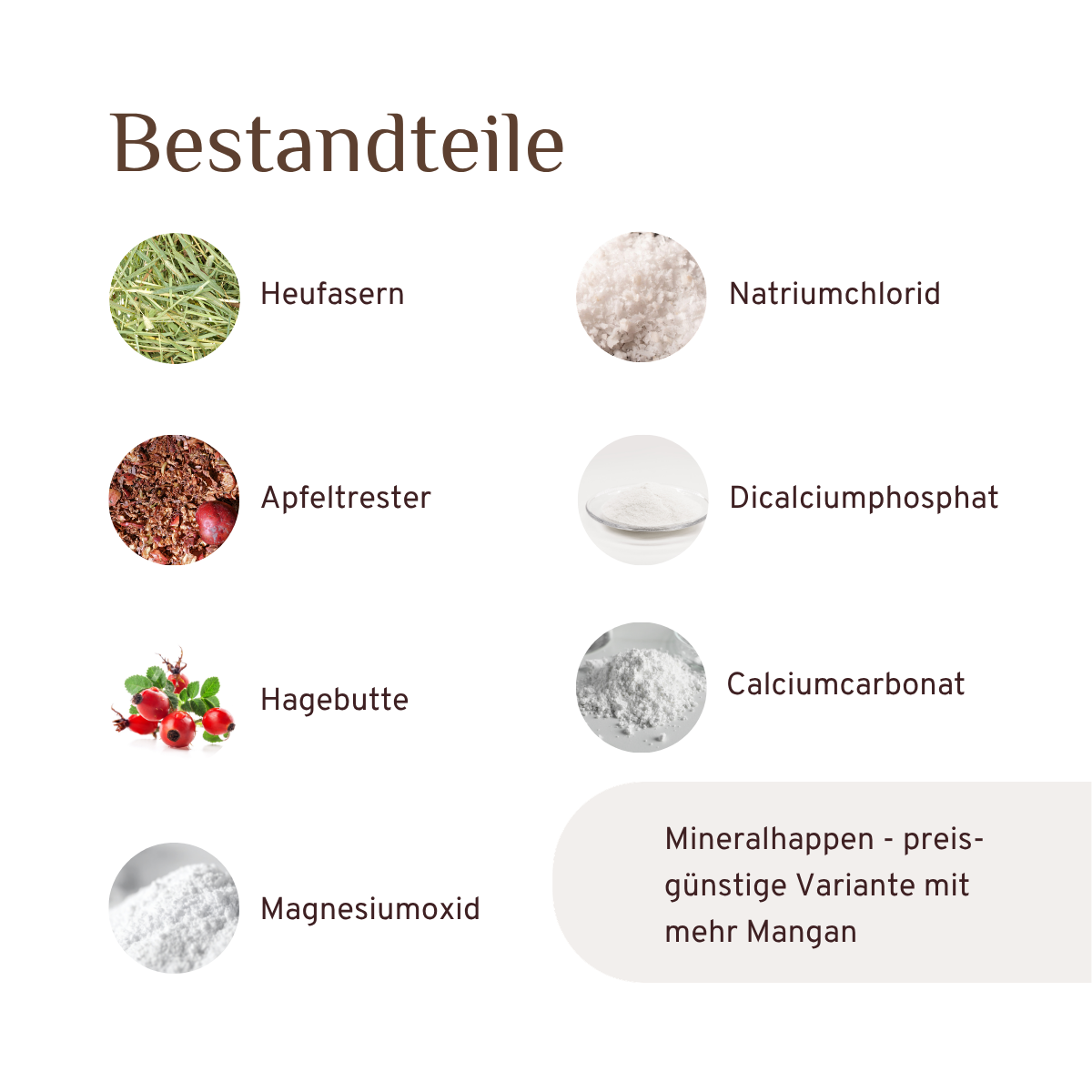 Bestandteile

Heufasern

Apfeltrester

Hagebutte

Magnesiumoxid

Natriumchlorid

Dicalciumphosphat

Calciumcarbonat

Mineralhappen - preisgünstige Variante mit mehr Mangan